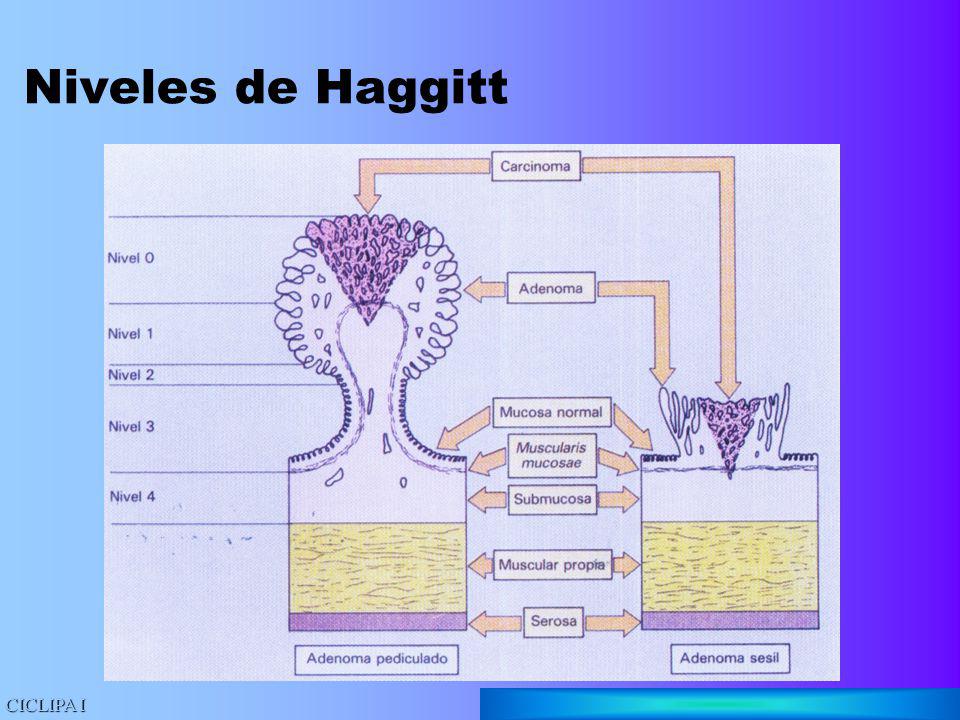 Niveles de Haggitt

Carcinoma

Nivel 0

Adenoma

Nivel 1

Nivel 2

Nivel 3

Mucosa normal

Muscularis mucosae

Nivel 4

Submucosa

Muscular propia

Serosa

Adenoma pediculado

Adenoma sesil

CICLIPA I